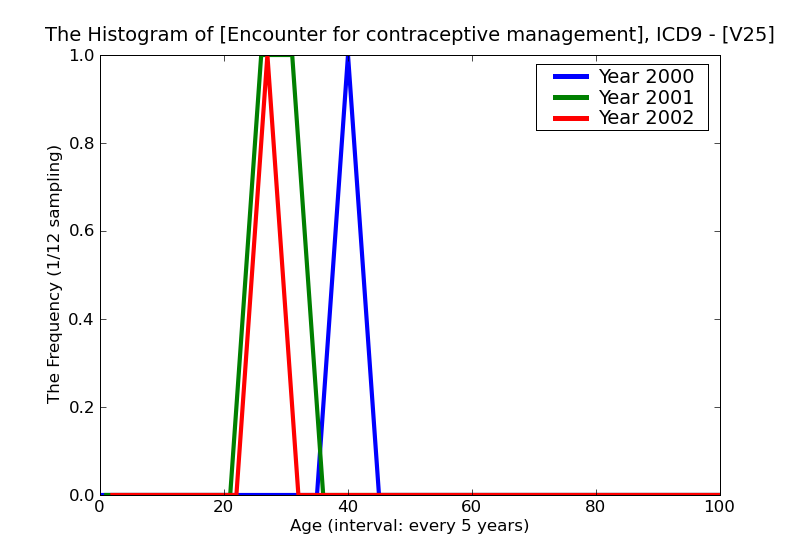 The Histogram of [Encounter for contraceptive management], ICD9 - [V25]

Year 2000
Year 2001
Year 2002

The Frequency (1/12 sampling)

1.0
0.8
0.6
0.4
0.2
0.0

0
20
40
60
80
100

Age (interval: every 5 years)